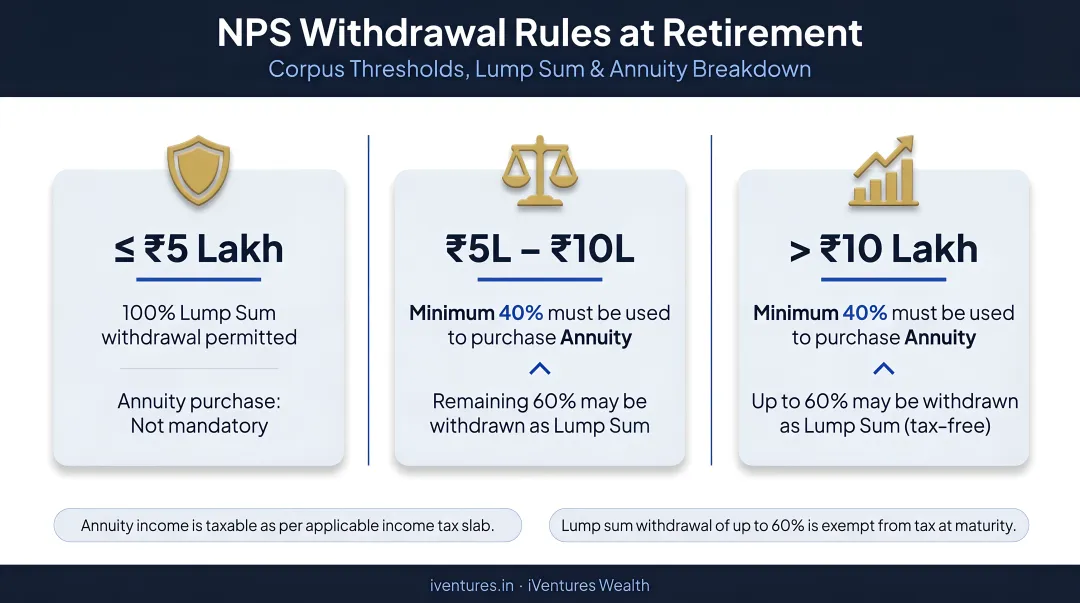 NPS Withdrawal Rules at Retirement

Corpus Thresholds, Lump Sum & Annuity Breakdown

≤ ₹5 Lakh

100% Lump Sum withdrawal permitted

Annuity purchase: Not mandatory

₹5L – ₹10L

Minimum 40% must be used to purchase Annuity

Remaining 60% may be withdrawn as Lump Sum

> ₹10 Lakh

Minimum 40% must be used to purchase Annuity

Up to 60% may be withdrawn as Lump Sum (tax-free)

Annuity income is taxable as per applicable income tax slab.

Lump sum withdrawal of up to 60% is exempt from tax at maturity.

iventures.in · iVentures Wealth